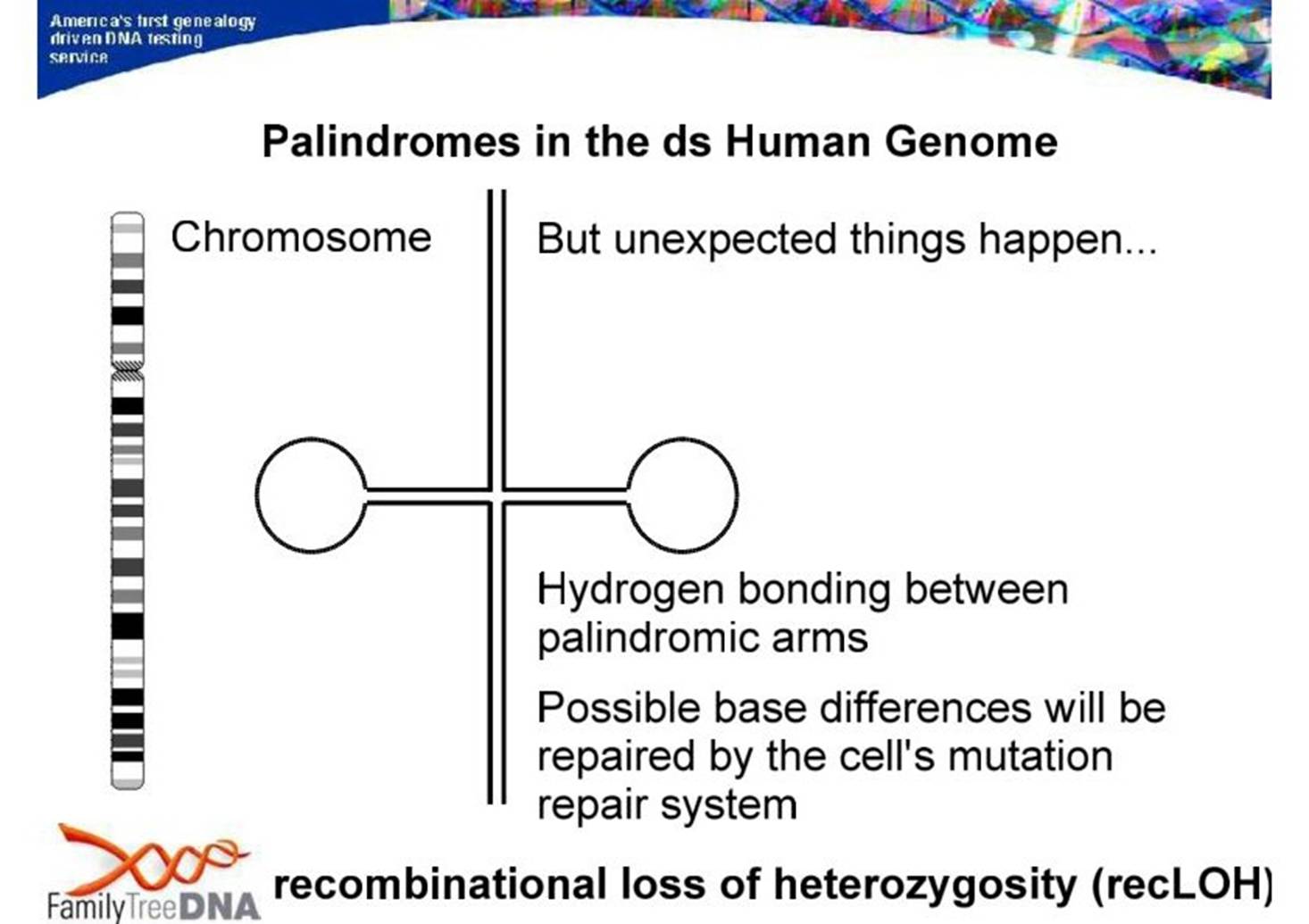 America's first genealogy driven DNA testing service

Palindromes in the ds Human Genome

Chromosome

But unexpected things happen...

Hydrogen bonding between palindromic arms

Possible base differences will be repaired by the cell's mutation repair system

FamilyTreeDNA

recombinational loss of heterozygosity (recLOH)